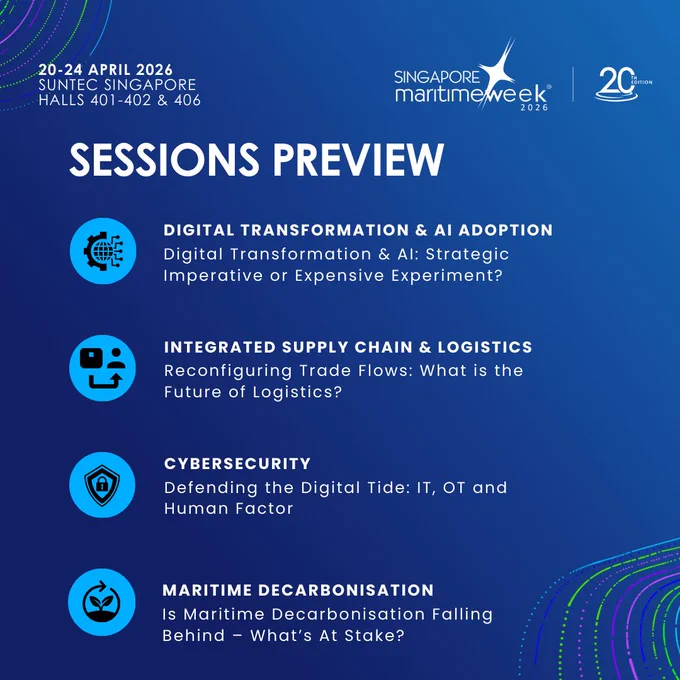 20-24 APRIL 2026
SUNTEC SINGAPORE
HALLS 401-402 & 406

SINGAPORE maritimeweek® 2026

20TH EDITION

SESSIONS PREVIEW

DIGITAL TRANSFORMATION & AI ADOPTION
Digital Transformation & AI: Strategic Imperative or Expensive Experiment?

INTEGRATED SUPPLY CHAIN & LOGISTICS
Reconfiguring Trade Flows: What is the Future of Logistics?

CYBERSECURITY
Defending the Digital Tide: IT, OT and Human Factor

MARITIME DECARBONISATION
Is Maritime Decarbonisation Falling Behind – What's At Stake?